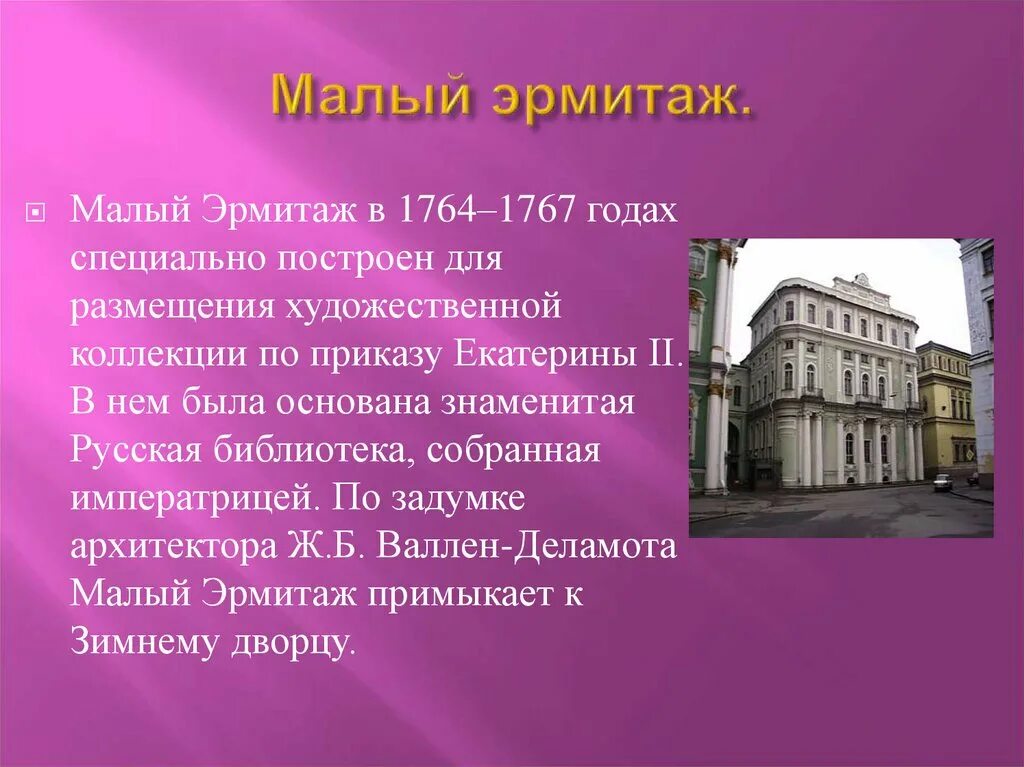 Малый эрмитаж.

Малый Эрмитаж в 1764–1767 годах специально построен для размещения художественной коллекции по приказу Екатерины II. В нем была основана знаменитая Русская библиотека, собранная императрицей. По задумке архитектора Ж.Б. Валлен-Деламота Малый Эрмитаж примыкает к Зимнему дворцу.